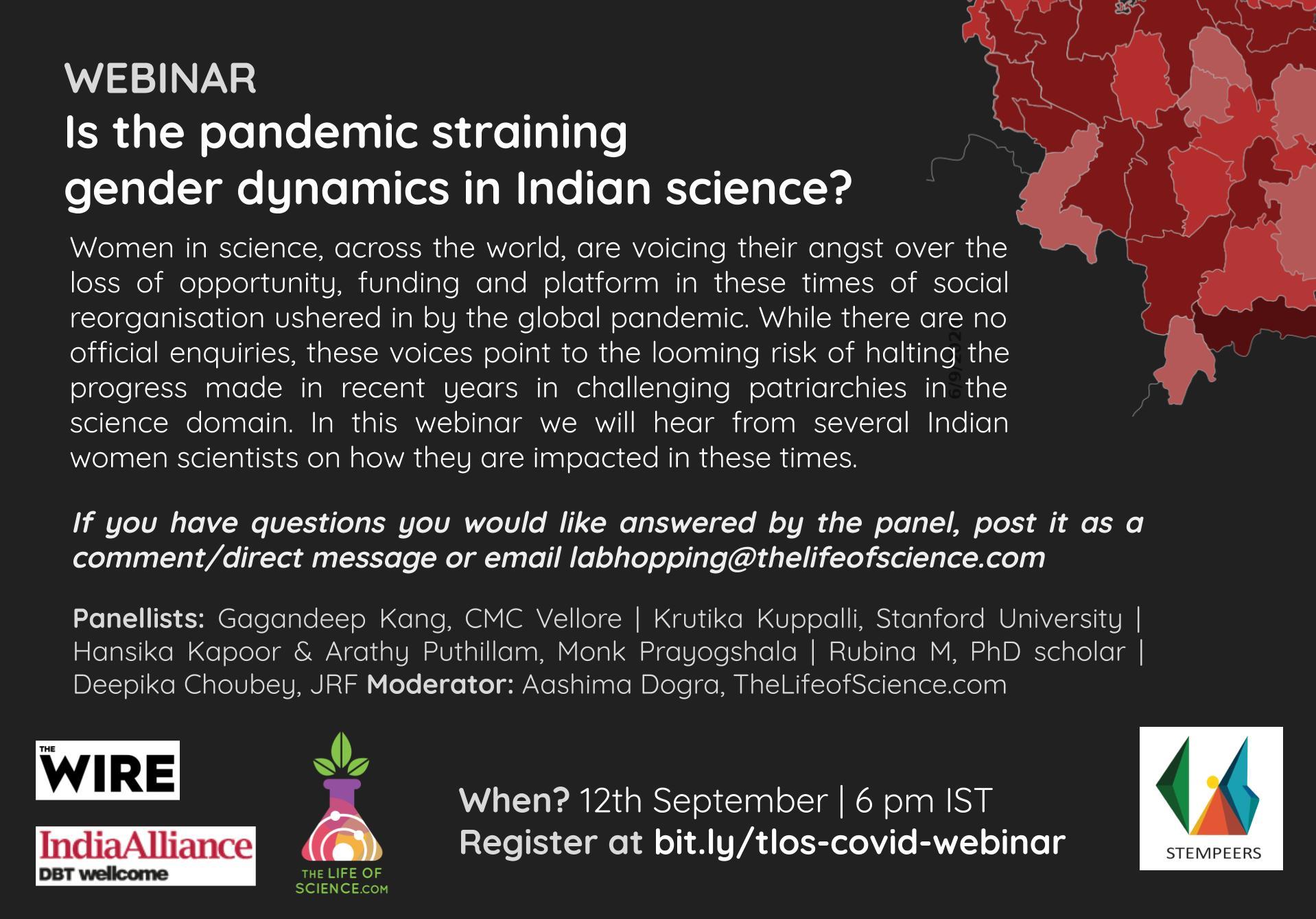 WEBINAR
Is the pandemic straining gender dynamics in Indian science?

Women in science, across the world, are voicing their angst over the loss of opportunity, funding and platform in these times of social reorganisation ushered in by the global pandemic. While there are no official enquiries, these voices point to the looming risk of halting the progress made in recent years in challenging patriarchies in the science domain. In this webinar we will hear from several Indian women scientists on how they are impacted in these times.

If you have questions you would like answered by the panel, post it as a comment/direct message or email labhopping@thelifeofscience.com

Panellists: Gagandeep Kang, CMC Vellore | Krutika Kuppalli, Stanford University | Hansika Kapoor & Arathy Puthillam, Monk Prayogshala | Rubina M, PhD scholar | Deepika Choubey, JRF Moderator: Aashima Dogra, TheLifeofScience.com

THE WIRE

IndiaAlliance
DBT wellcome

THE LIFE OF SCIENCE.COM

When? 12th September | 6 pm IST
Register at bit.ly/tlos-covid-webinar

STEMPEERS